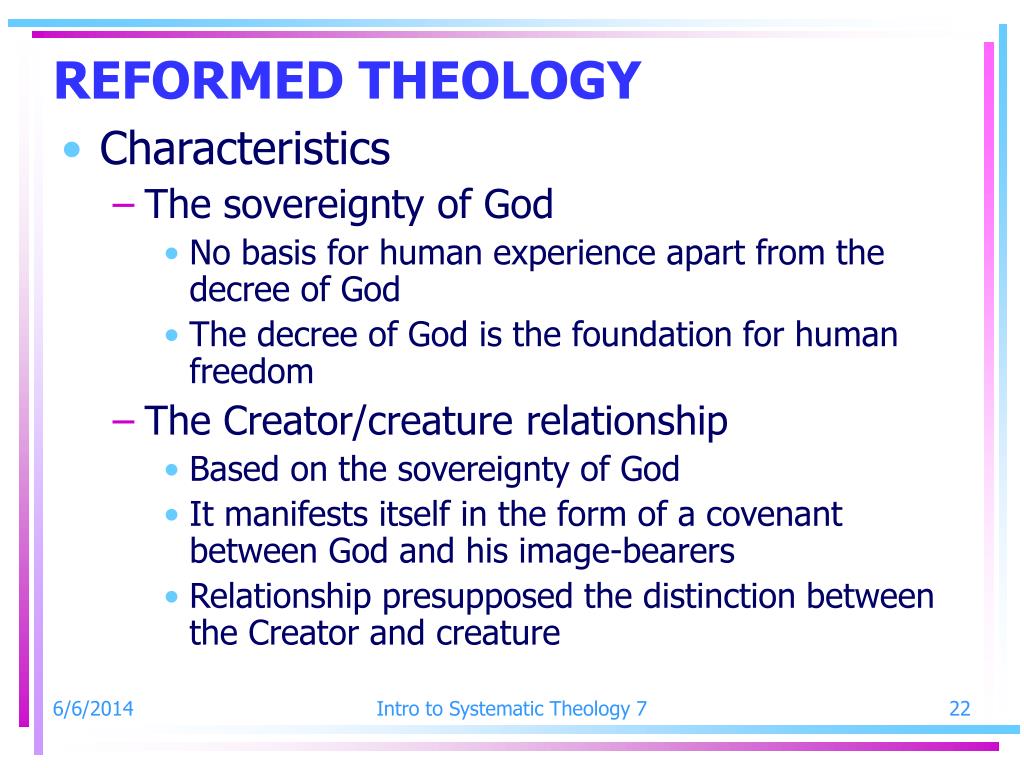 REFORMED THEOLOGY

• Characteristics
  – The sovereignty of God
    • No basis for human experience apart from the decree of God
    • The decree of God is the foundation for human freedom
  – The Creator/creature relationship
    • Based on the sovereignty of God
    • It manifests itself in the form of a covenant between God and his image-bearers
    • Relationship presupposed the distinction between the Creator and creature

6/6/2014

Intro to Systematic Theology 7

22